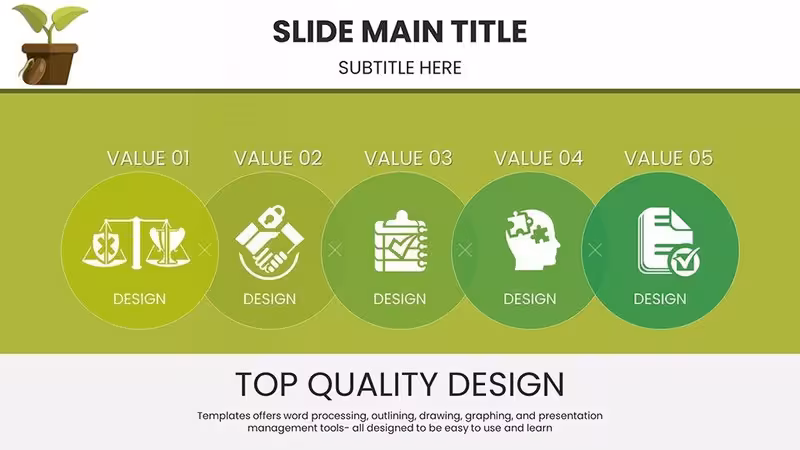 SLIDE MAIN TITLE

SUBTITLE HERE

VALUE 01

DESIGN

VALUE 02

DESIGN

VALUE 03

DESIGN

VALUE 04

DESIGN

VALUE 05

DESIGN

TOP QUALITY DESIGN

Templates offers word processing, outlining, drawing, graphing, and presentation management tools- all designed to be easy to use and learn